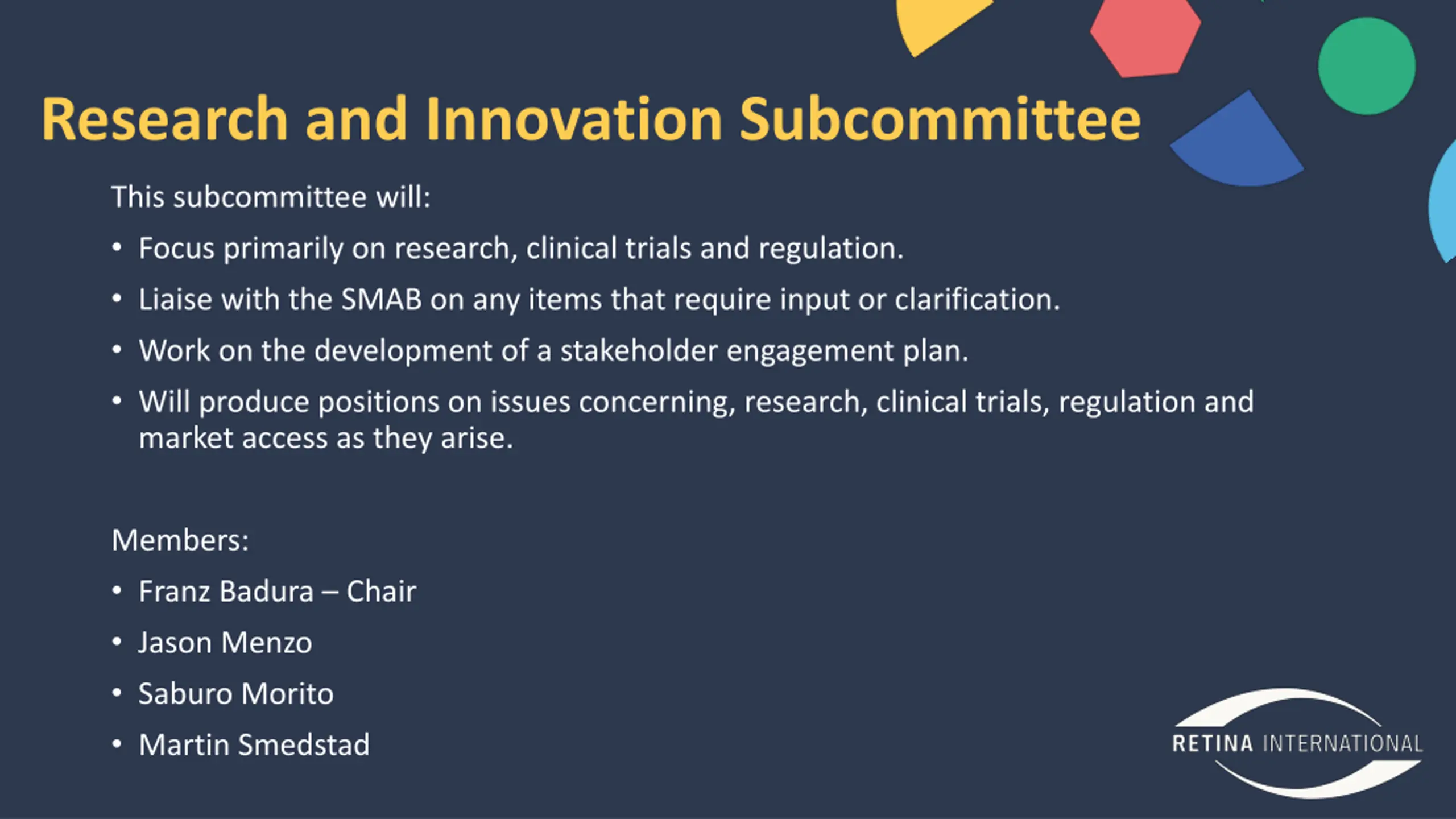 Research and Innovation Subcommittee

This subcommittee will:

• Focus primarily on research, clinical trials and regulation.
• Liaise with the SMAB on any items that require input or clarification.
• Work on the development of a stakeholder engagement plan.
• Will produce positions on issues concerning, research, clinical trials, regulation and market access as they arise.

Members:

• Franz Badura – Chair
• Jason Menzo
• Saburo Morito
• Martin Smedstad

RETINA INTERNATIONAL